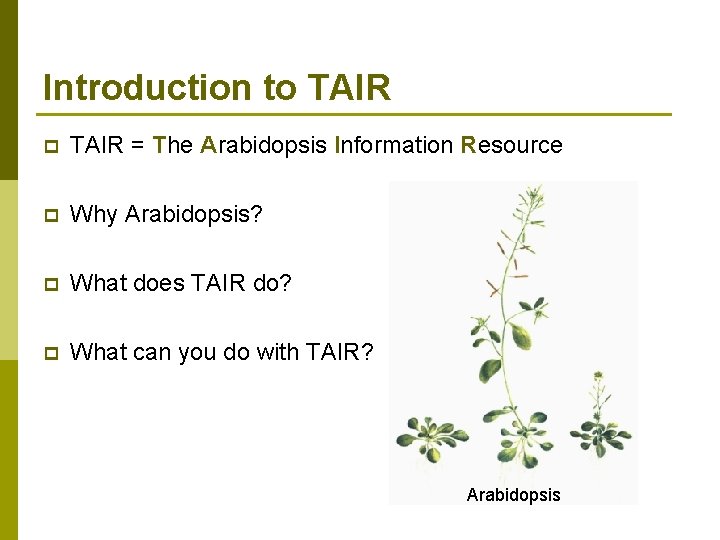 Introduction to TAIR

TAIR = The Arabidopsis Information Resource

Why Arabidopsis?

What does TAIR do?

What can you do with TAIR?

Arabidopsis